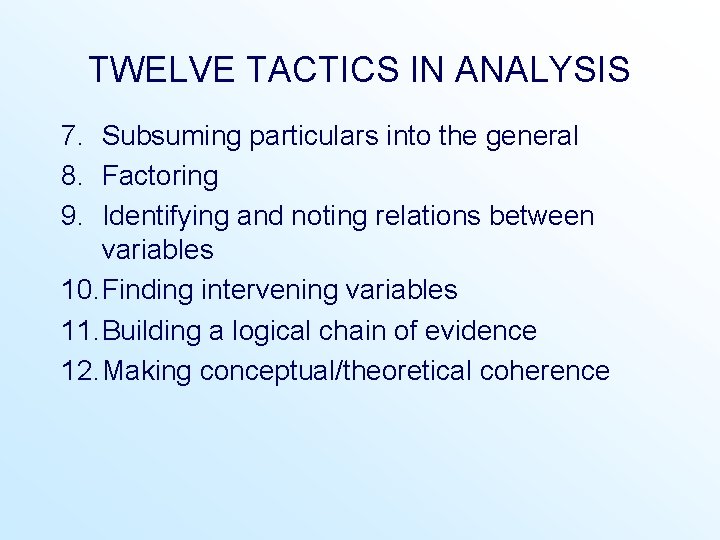 TWELVE TACTICS IN ANALYSIS

7. Subsuming particulars into the general
8. Factoring
9. Identifying and noting relations between variables
10. Finding intervening variables
11. Building a logical chain of evidence
12. Making conceptual/theoretical coherence